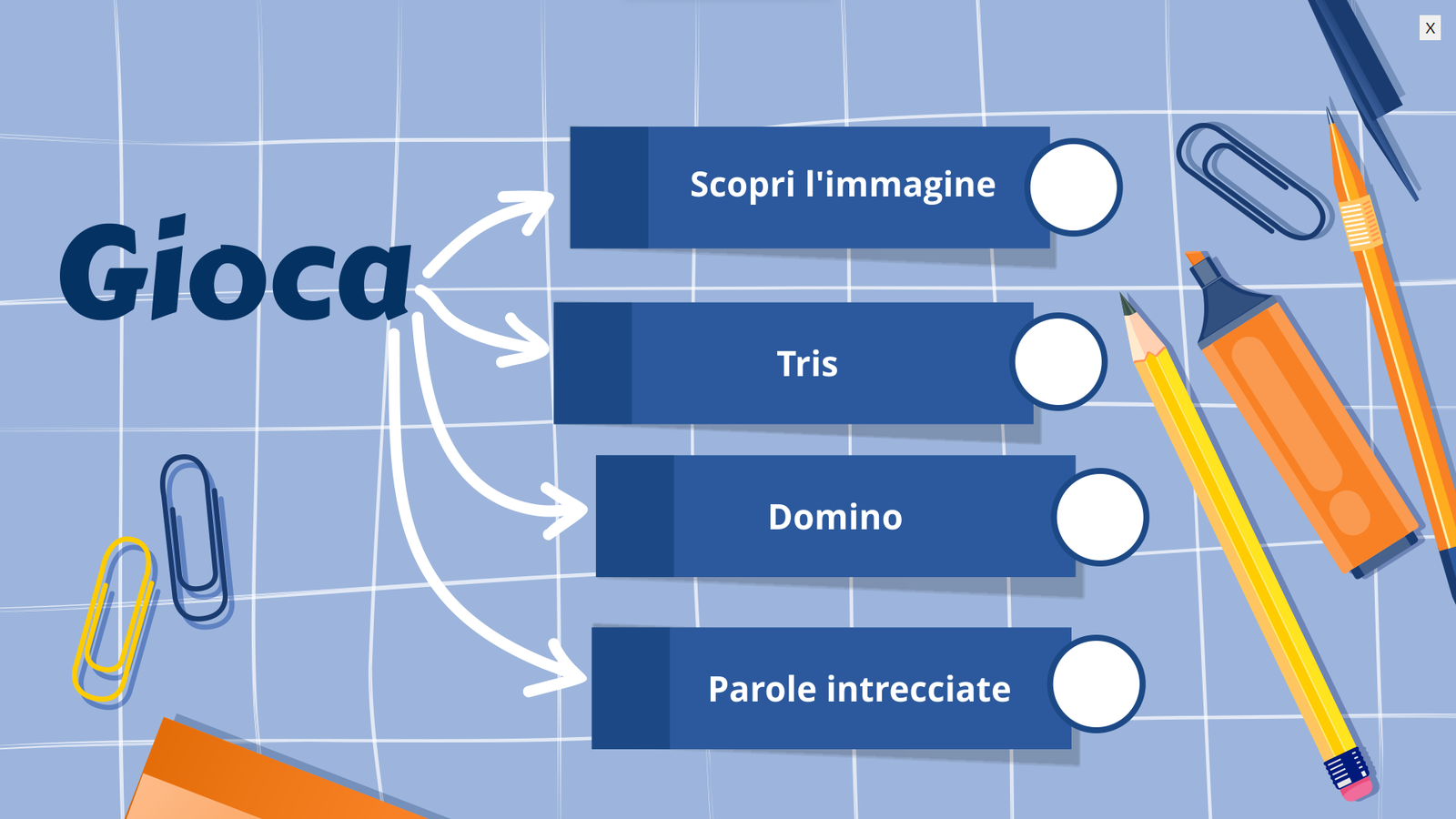 X

Gioca

Scopri l'immagine

Tris

Domino

Parole intrecciate